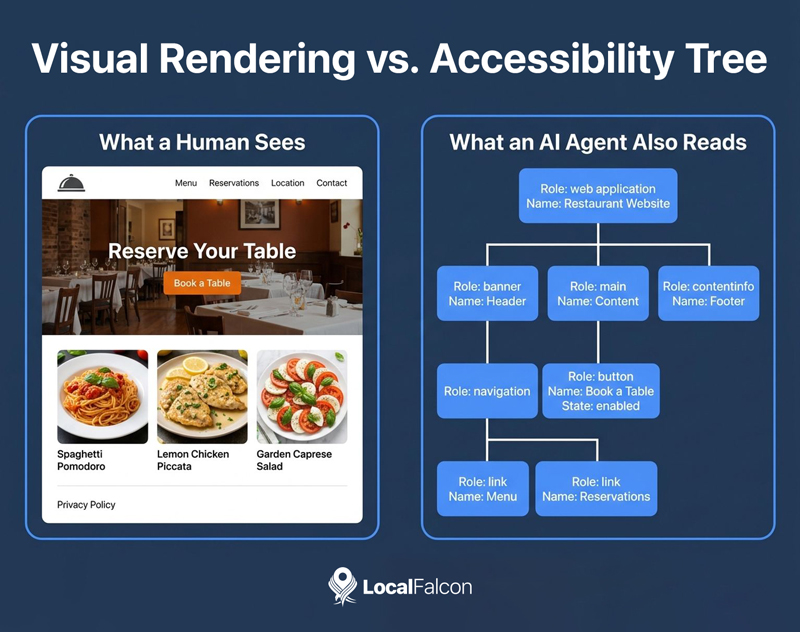 Visual Rendering vs. Accessibility Tree

What a Human Sees

Menu Reservations Location Contact

Reserve Your Table

Book a Table

Spaghetti Pomodoro

Lemon Chicken Piccata

Garden Caprese Salad

Privacy Policy

What an AI Agent Also Reads

Role: web application
Name: Restaurant Website

Role: banner
Name: Header

Role: main
Name: Content

Role: contentinfo
Name: Footer

Role: navigation

Role: button
Name: Book a Table
State: enabled

Role: link
Name: Menu

Role: link
Name: Reservations

LocalFalcon